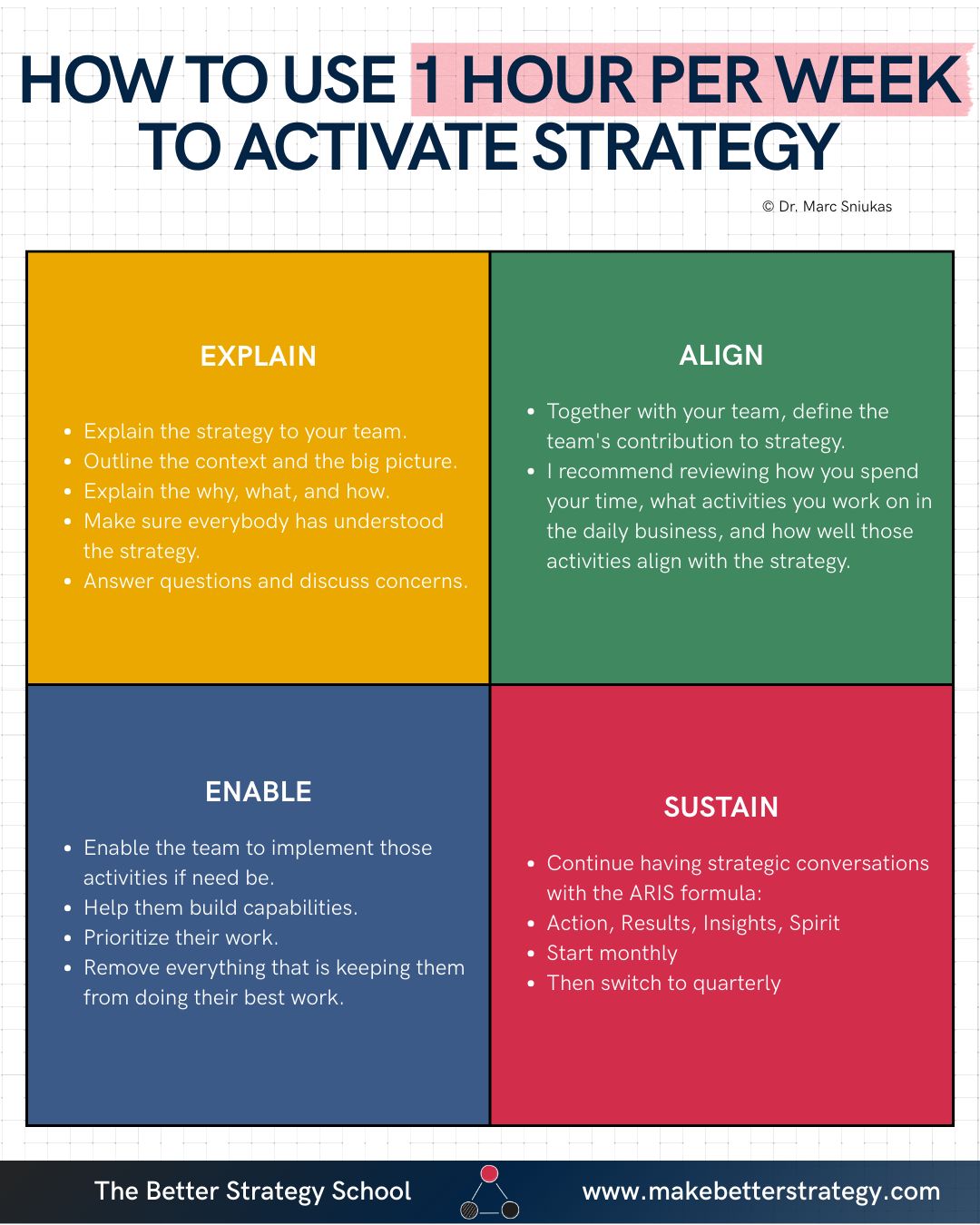 HOW TO USE 1 HOUR PER WEEK TO ACTIVATE STRATEGY

© Dr. Marc Sniukas

EXPLAIN

- Explain the strategy to your team.
- Outline the context and the big picture.
- Explain the why, what, and how.
- Make sure everybody has understood the strategy.
- Answer questions and discuss concerns.

ALIGN

- Together with your team, define the team's contribution to strategy.
- I recommend reviewing how you spend your time, what activities you work on in the daily business, and how well those activities align with the strategy.

ENABLE

- Enable the team to implement those activities if need be.
- Help them build capabilities.
- Prioritize their work.
- Remove everything that is keeping them from doing their best work.

SUSTAIN

- Continue having strategic conversations with the ARIS formula:
- Action, Results, Insights, Spirit
- Start monthly
- Then switch to quarterly

The Better Strategy School

www.makebetterstrategy.com